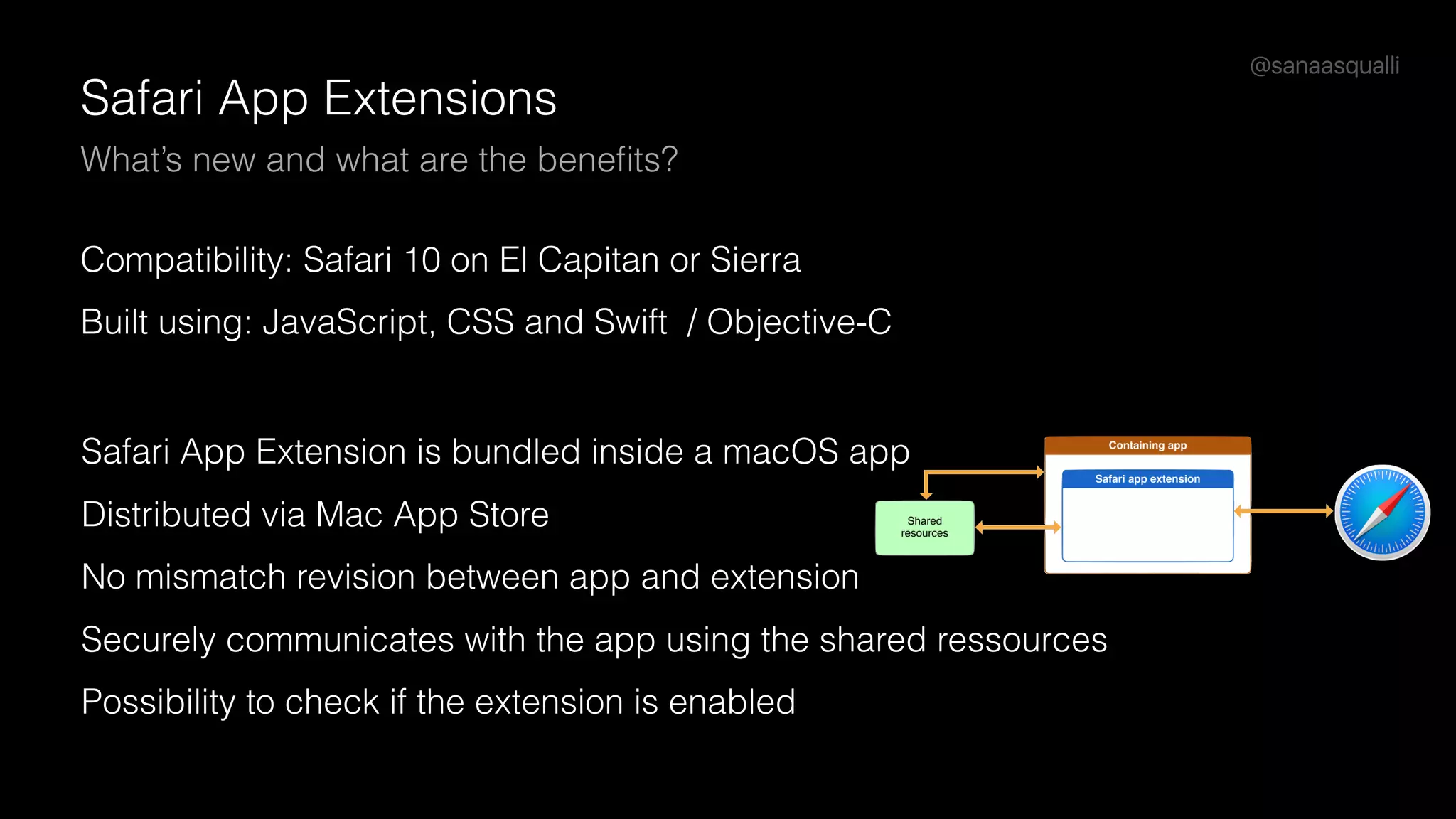 @sanaasqualli

Safari App Extensions

What's new and what are the benefits?

Compatibility: Safari 10 on El Capitan or Sierra

Built using: JavaScript, CSS and Swift / Objective-C

Safari App Extension is bundled inside a macOS app

Distributed via Mac App Store

No mismatch revision between app and extension

Securely communicates with the app using the shared ressources

Possibility to check if the extension is enabled

Containing app

Safari app extension

Shared resources